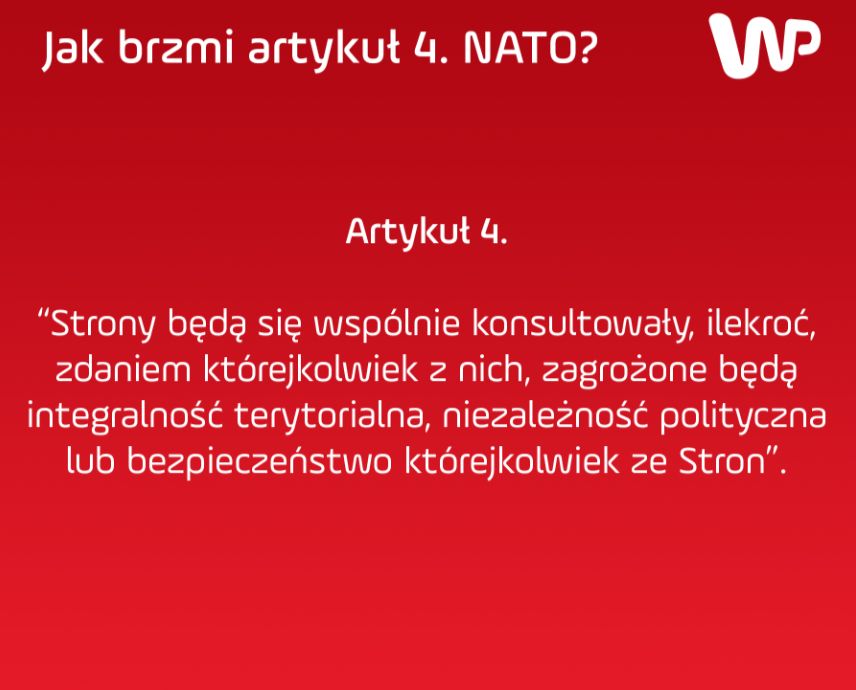 Jak brzmi artykuł 4. NATO?

WP

Artykuł 4.

“Strony będą się wspólnie konsultowały, ilekroć, zdaniem którejkolwiek z nich, zagrożone będą integralność terytorialna, niezależność polityczna lub bezpieczeństwo którejkolwiek ze Stron”.